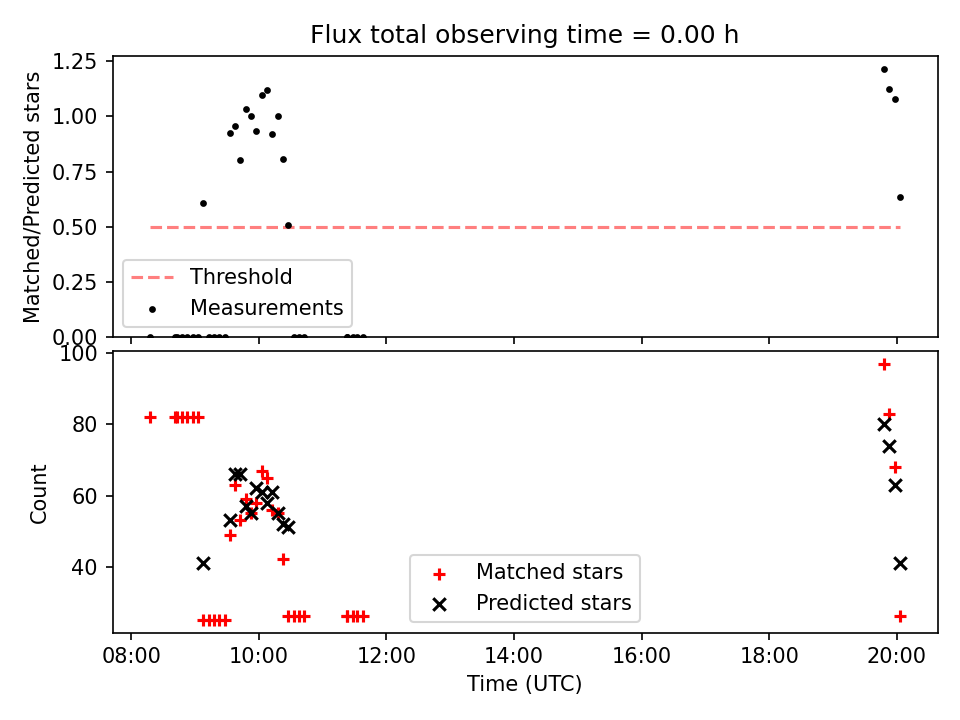 Flux total observing time = 0.00 h

Matched/Predicted stars

1.25
1.00
0.75
0.50
0.25
0.00

Threshold
Measurements

Count

100
80
60
40

Matched stars
Predicted stars

08:00
10:00
12:00
14:00
16:00
18:00
20:00

Time (UTC)